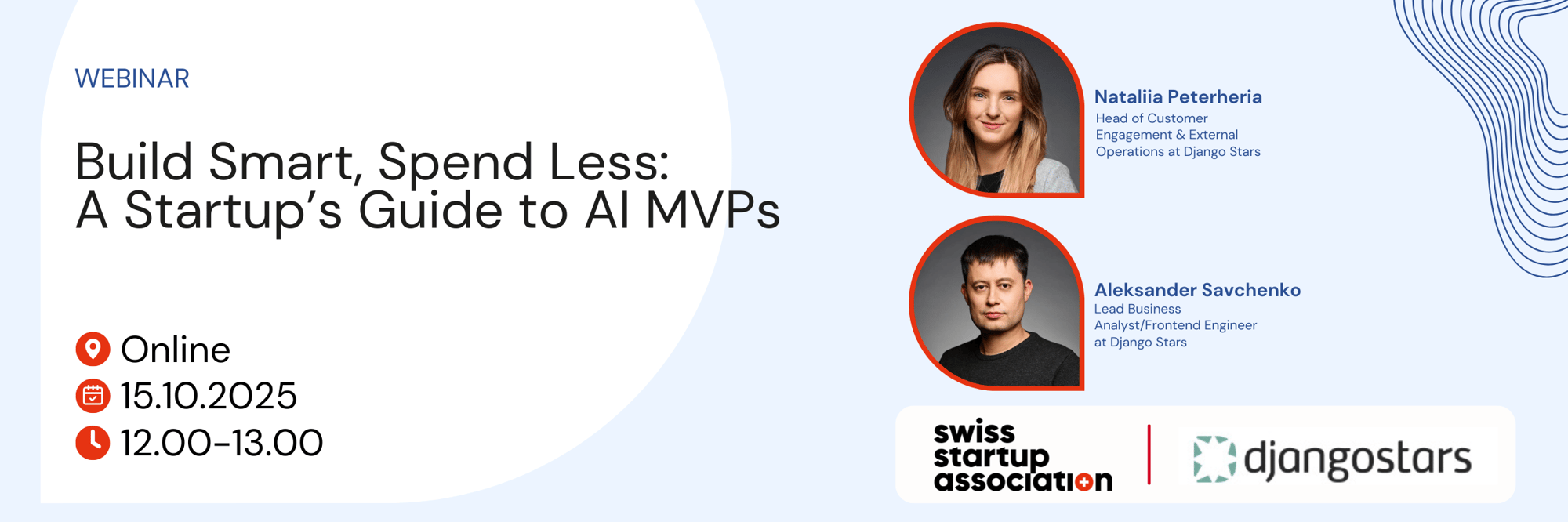 WEBINAR

Build Smart, Spend Less: A Startup's Guide to AI MVPs

Online
15.10.2025
12.00-13.00

Nataliia Peterheria
Head of Customer Engagement & External Operations at Django Stars

Aleksander Savchenko
Lead Business Analyst/Frontend Engineer at Django Stars

swiss startup association

djangostars